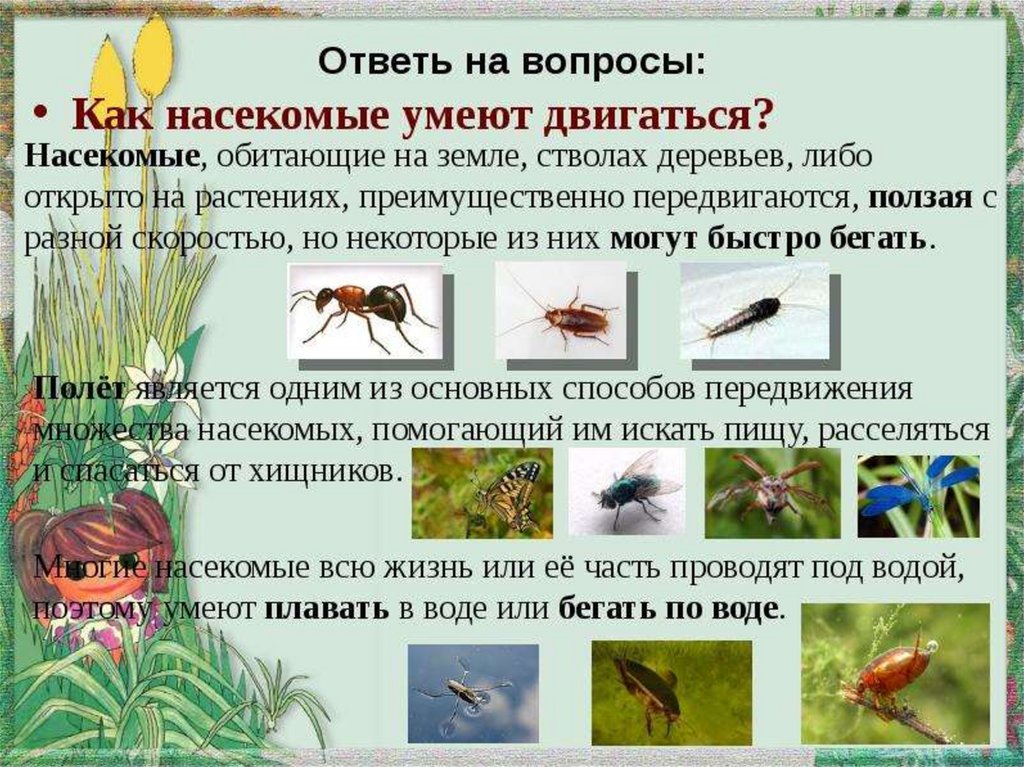 Ответь на вопросы:

• Как насекомые умеют двигаться?

Насекомые, обитающие на земле, стволах деревьев, либо открыто на растениях, преимущественно передвигаются, ползая с разной скоростью, но некоторые из них могут быстро бегать.

Полёт является одним из основных способов передвижения множества насекомых, помогающий им искать пищу, расселяться и спасаться от хищников.

Многие насекомые всю жизнь или её часть проводят под водой, поэтому умеют плавать в воде или бегать по воде.